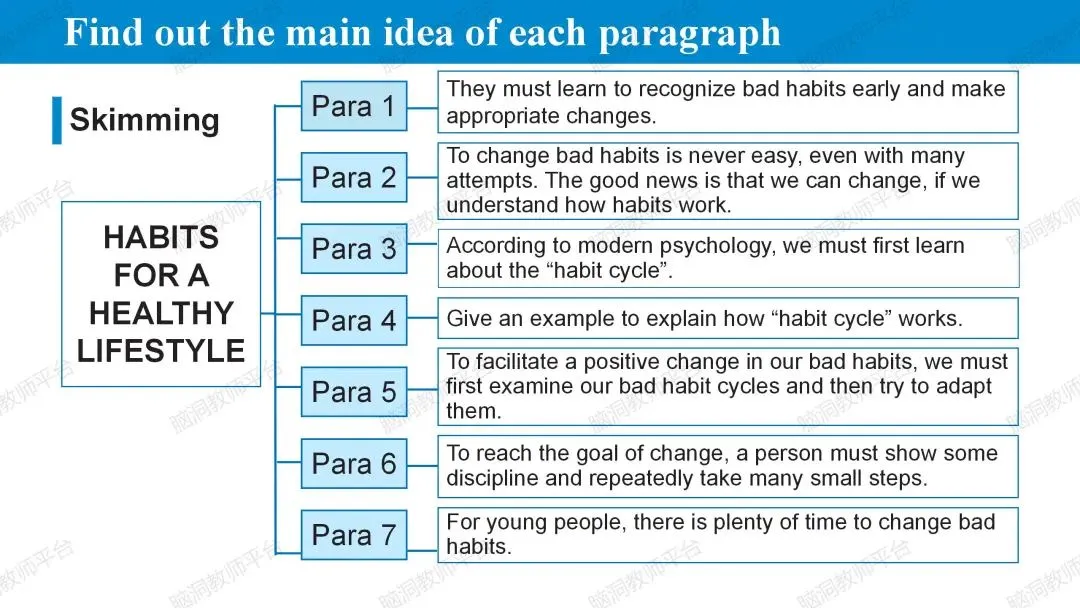 Find out the main idea of each paragraph

Skimming

HABITS FOR A HEALTHY LIFESTYLE

Para 1
They must learn to recognize bad habits early and make appropriate changes.

Para 2
To change bad habits is never easy, even with many attempts. The good news is that we can change, if we understand how habits work.

Para 3
According to modern psychology, we must first learn about the “habit cycle”.

Para 4
Give an example to explain how “habit cycle” works.

Para 5
To facilitate a positive change in our bad habits, we must first examine our bad habit cycles and then try to adapt them.

Para 6
To reach the goal of change, a person must show some discipline and repeatedly take many small steps.

Para 7
For young people, there is plenty of time to change bad habits.

脑洞教师平台